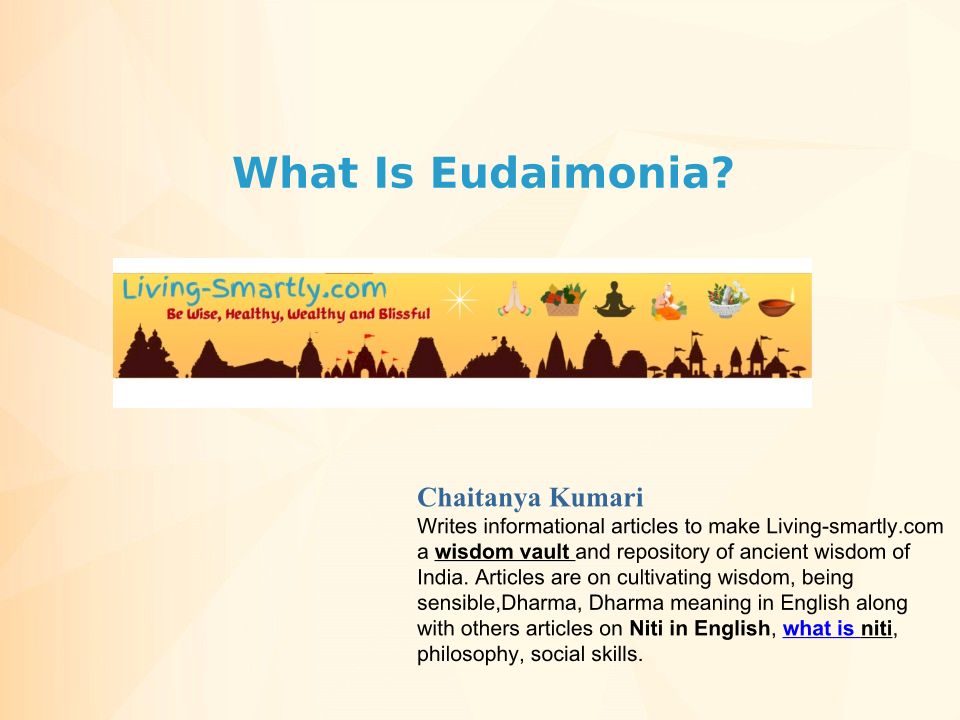 What Is Eudaimonia?

Living-Smartly.com
Be Wise, Healthy, Wealthy and Blissful

Chaitanya Kumari
Writes informational articles to make Living-smartly.com a wisdom vault and repository of ancient wisdom of India. Articles are on cultivating wisdom, being sensible,Dharma, Dharma meaning in English along with others articles on Niti in English, what is niti, philosophy, social skills.